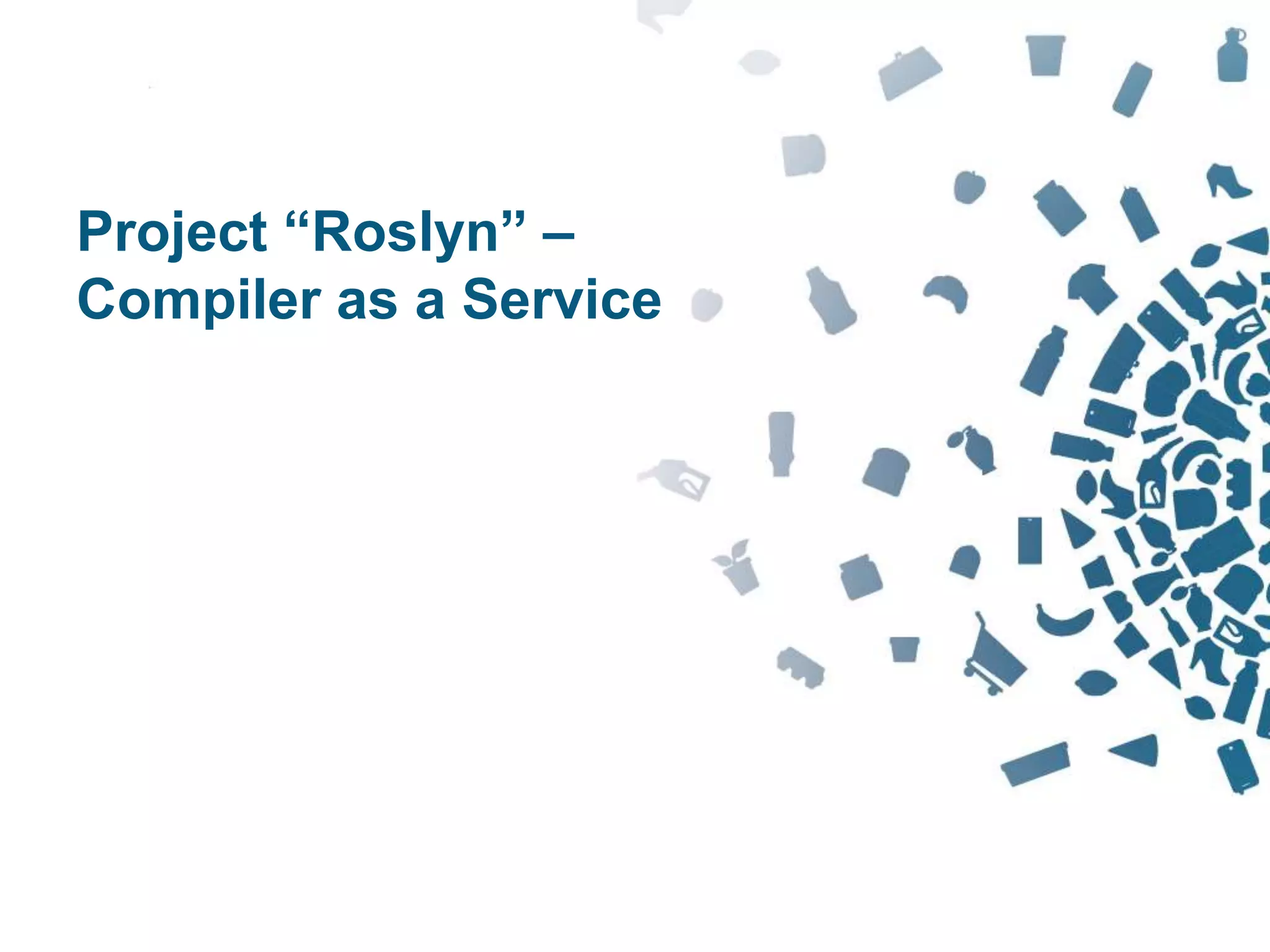 Project “Roslyn” –
Compiler as a Service